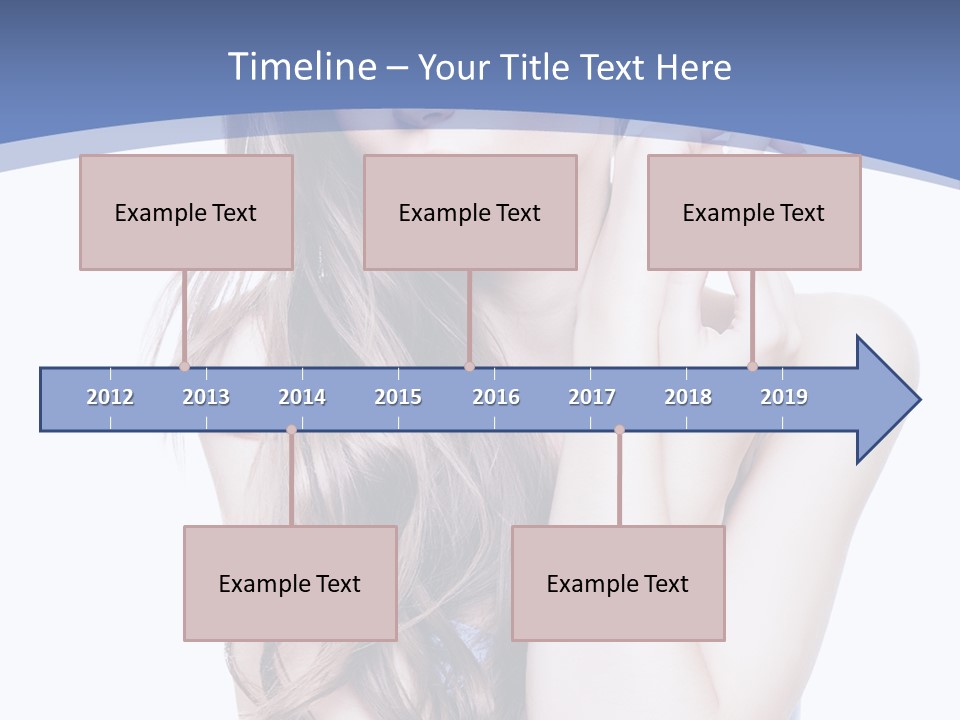 Timeline – Your Title Text Here

Example Text

Example Text

Example Text

2012 2013 2014 2015 2016 2017 2018 2019

Example Text

Example Text